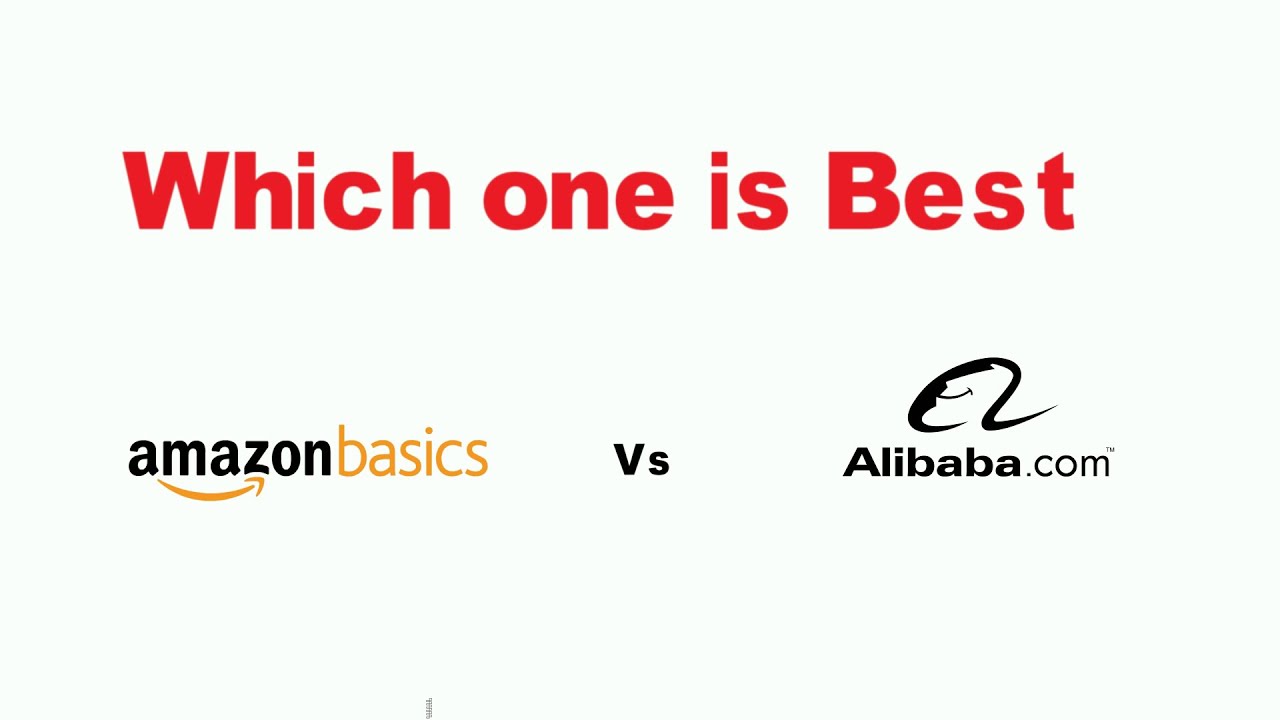 Which one is Best

amazonbasics

Vs

Alibaba.com™